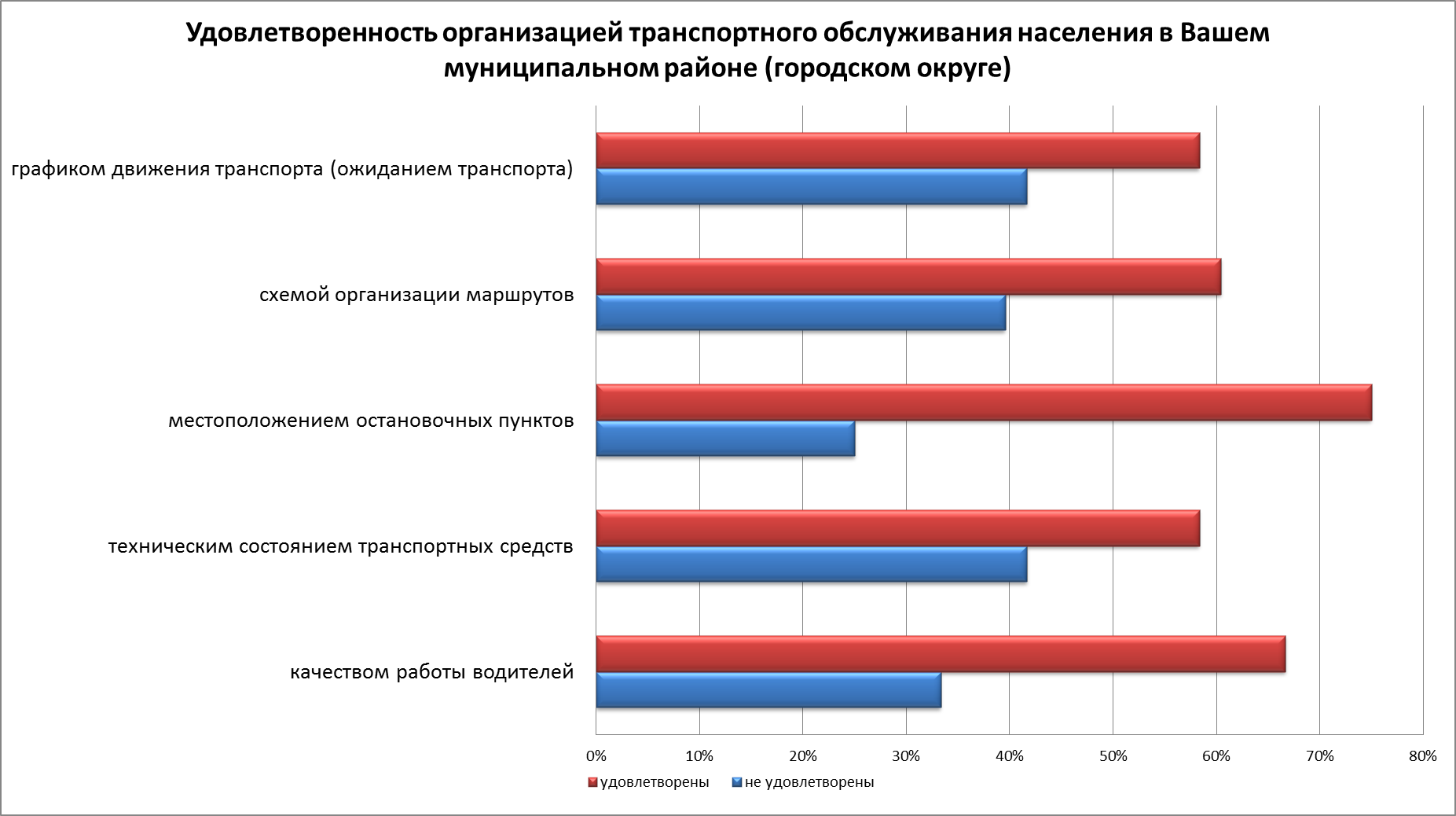 Удовлетворенность организацией транспортного обслуживания населения в Вашем муниципальном районе (городском округе)

графиком движения транспорта (ожиданием транспорта)

схемой организации маршрутов

местоположением остановочных пунктов

техническим состоянием транспортных средств

качеством работы водителей

0%
10%
20%
30%
40%
50%
60%
70%
80%

удовлетворены
не удовлетворены